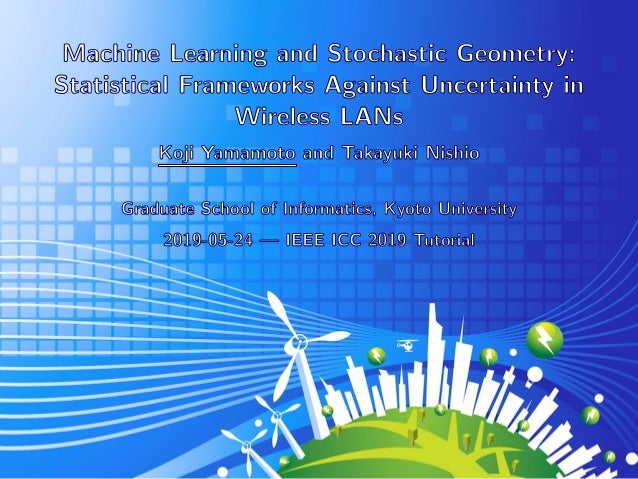 Machine Learning and Stochastic Geometry: Statistical Frameworks Against Uncertainty in Wireless LANs

Koji Yamamoto and Takayuki Nishio

Graduate School of Informatics, Kyoto University

2019-05-24 — IEEE ICC 2019 Tutorial